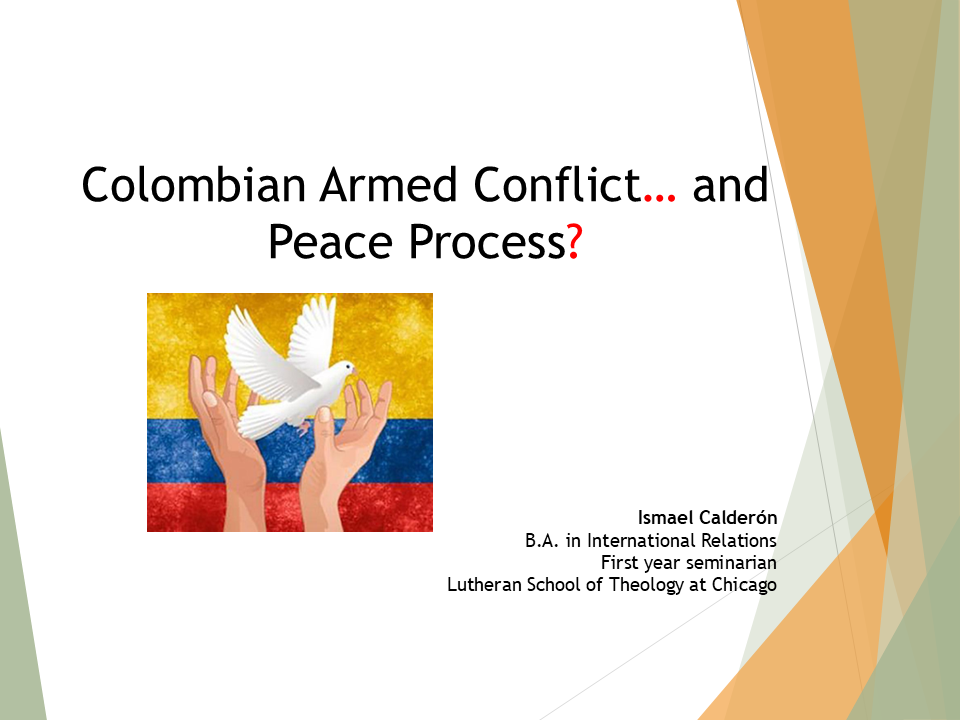 Colombian Armed Conflict… and Peace Process?

Ismael Calderón
B.A. in International Relations
First year seminarian
Lutheran School of Theology at Chicago